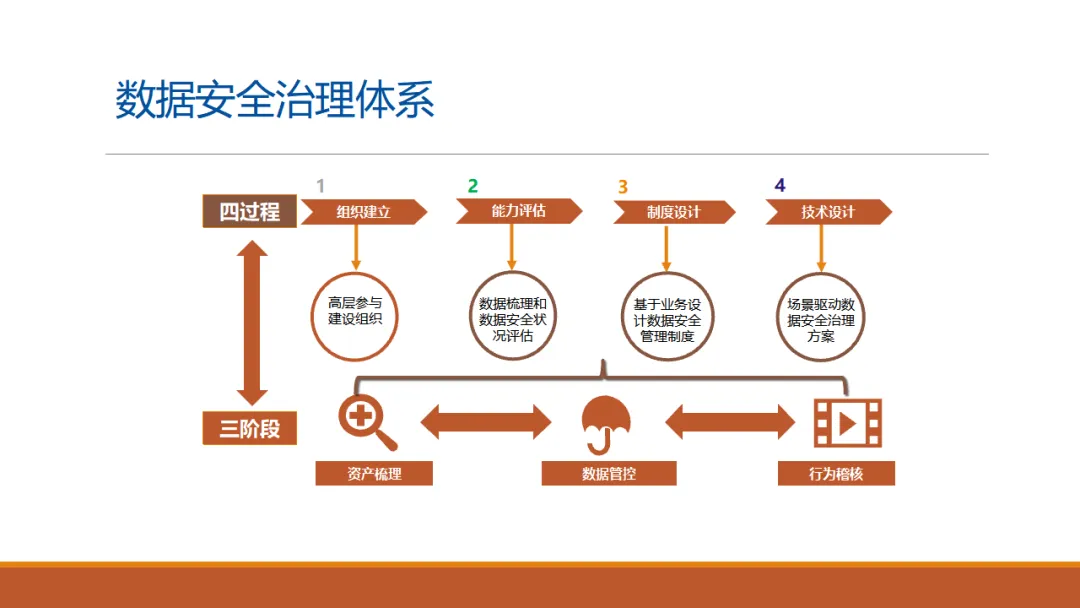 数据安全治理体系

四过程

1 组织建立

2 能力评估

3 制度设计

4 技术设计

高层参与建设组织

数据梳理和数据安全状况评估

基于业务设计数据安全管理制度

场景驱动数据安全治理方案

三阶段

资产梳理

数据管控

行为稽核